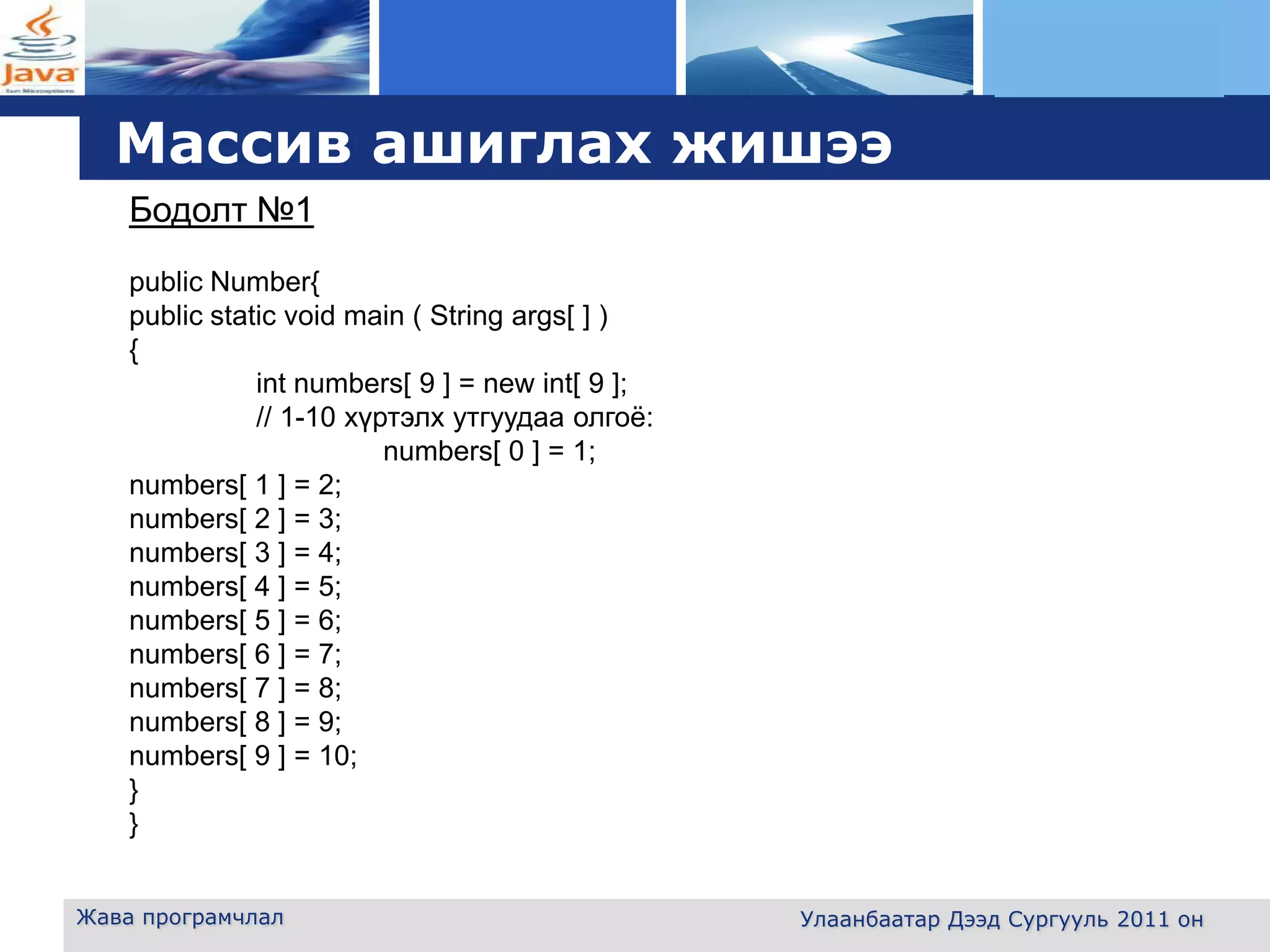 Java
Sun Microsystems

Массив ашиглах жишээ

Бодолт №1

public Number{
public static void main ( String args[ ] )
{
int numbers[ 9 ] = new int[ 9 ];
// 1-10 хүртэлх утгуудаа олгоё:
numbers[ 0 ] = 1;
numbers[ 1 ] = 2;
numbers[ 2 ] = 3;
numbers[ 3 ] = 4;
numbers[ 4 ] = 5;
numbers[ 5 ] = 6;
numbers[ 6 ] = 7;
numbers[ 7 ] = 8;
numbers[ 8 ] = 9;
numbers[ 9 ] = 10;
}
}

Жава програмчлал

Улаанбаатар Дээд Сургууль 2011 он